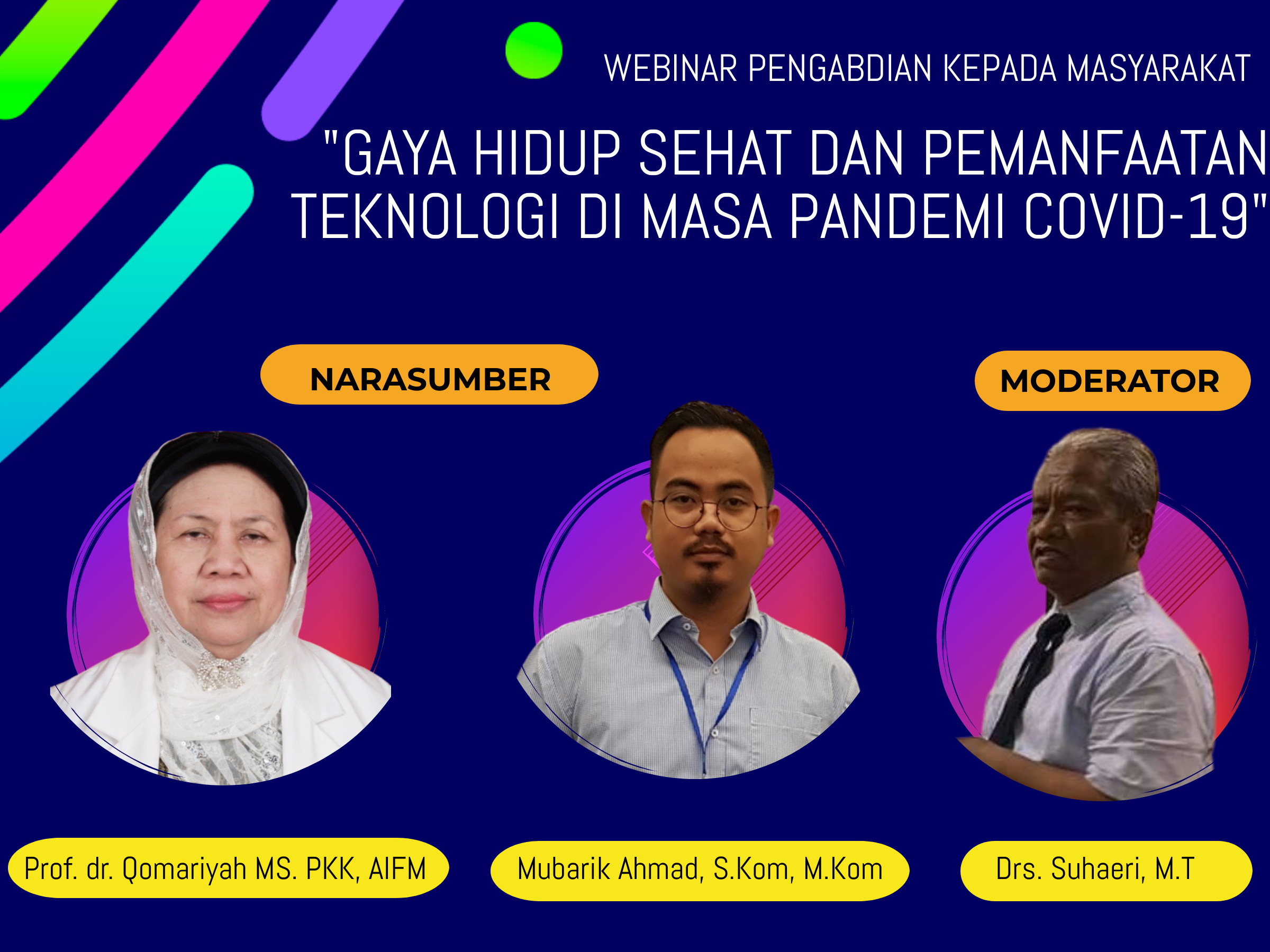 WEBINAR PENGABDIAN KEPADA MASYARAKAT

"GAYA HIDUP SEHAT DAN PEMANFAATAN TEKNOLOGI DI MASA PANDEMI COVID-19"

NARASUMBER

MODERATOR

Prof. dr. Qomariyah MS. PKK, AIFM

Mubarik Ahmad, S.Kom, M.Kom

Drs. Suhaeri, M.T